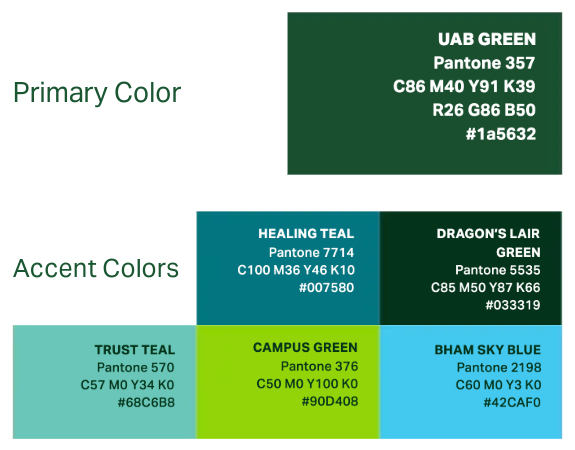 Primary Color

UAB GREEN
Pantone 357
C86 M40 Y91 K39
R26 G86 B50
#1a5632

Accent Colors

HEALING TEAL
Pantone 7714
C100 M36 Y46 K10
#007580

DRAGON'S LAIR GREEN
Pantone 5535
C85 M50 Y87 K66
#033319

TRUST TEAL
Pantone 570
C57 M0 Y34 K0
#68C6B8

CAMPUS GREEN
Pantone 376
C50 M0 Y100 K0
#90D408

BHAM SKY BLUE
Pantone 2198
C60 M0 Y3 K0
#42CAF0